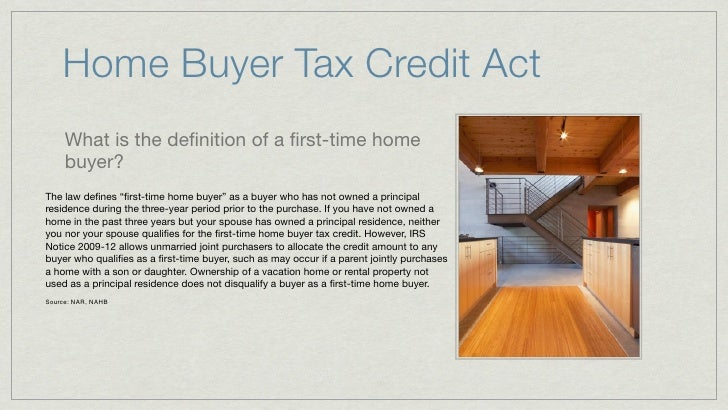 Home Buyer Tax Credit Act

What is the definition of a first-time home buyer?

The law defines “first-time home buyer” as a buyer who has not owned a principal residence during the three-year period prior to the purchase. If you have not owned a home in the past three years but your spouse has owned a principal residence, neither you nor your spouse qualifies for the first-time home buyer tax credit. However, IRS Notice 2009-12 allows unmarried joint purchasers to allocate the credit amount to any buyer who qualifies as a first-time buyer, such as may occur if a parent jointly purchases a home with a son or daughter. Ownership of a vacation home or rental property not used as a principal residence does not disqualify a buyer as a first-time home buyer.

Source: NAR, NAHB